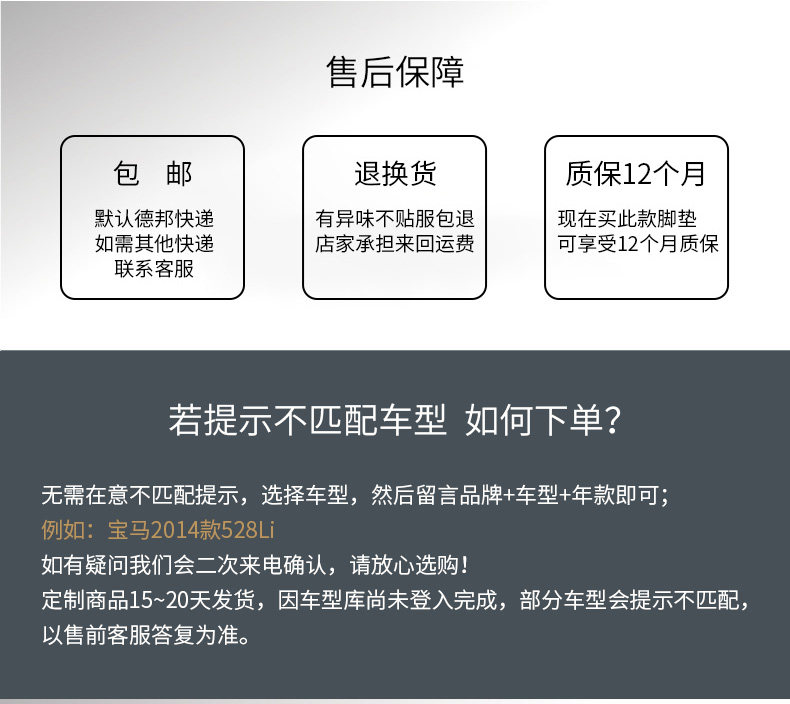 售后保障

包 邮

默认德邦快递
如需其他快递
联系客服

退换货

有异味不贴服包退
店家承担来回运费

质保12个月

现在买此款脚垫
可享受12个月质保

若提示不匹配车型 如何下单？

无需在意不匹配提示，选择车型，然后留言品牌+车型+年款即可；
例如：宝马2014款528Li
如有疑问我们会二次来电确认，请放心选购！
定制商品15~20天发货，因车型库尚未登入完成，部分车型会提示不匹配，以售前客服答复为准。